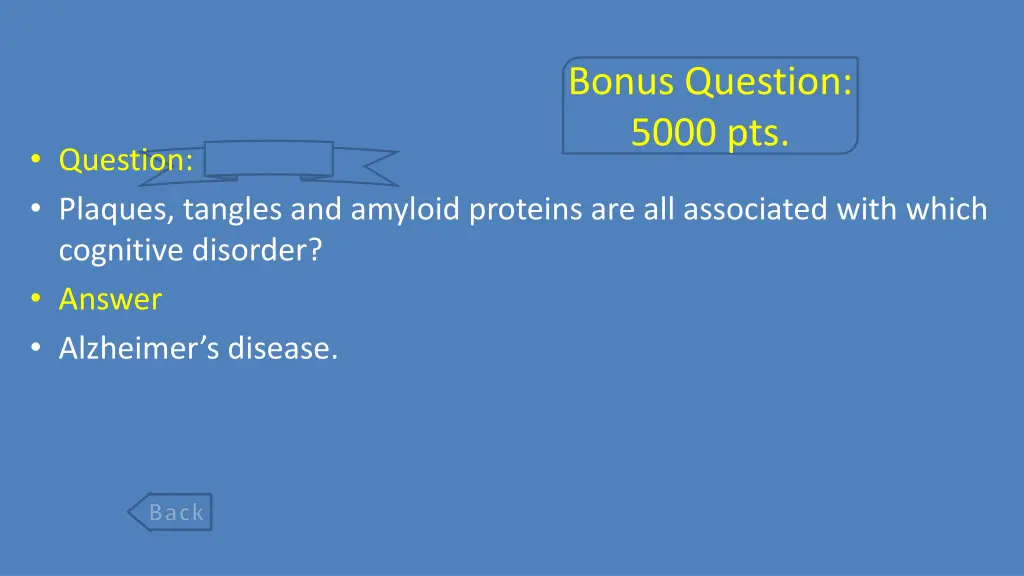 Bonus Question:
5000 pts.

• Question:
• Plaques, tangles and amyloid proteins are all associated with which cognitive disorder?
• Answer
• Alzheimer’s disease.

Back